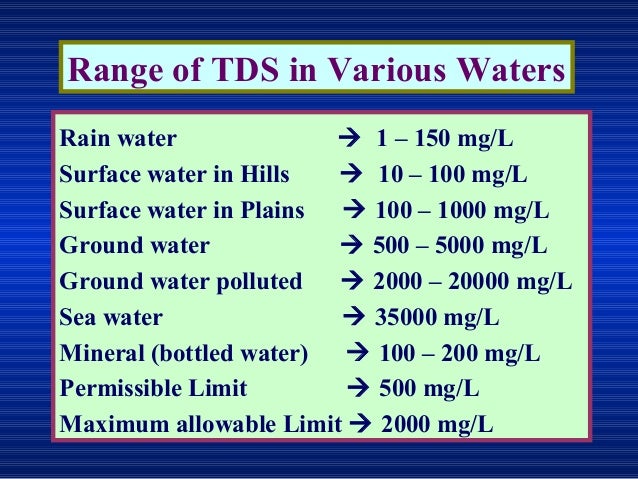 Range of TDS in Various Waters

Rain water → 1 – 150 mg/L
Surface water in Hills → 10 – 100 mg/L
Surface water in Plains → 100 – 1000 mg/L
Ground water → 500 – 5000 mg/L
Ground water polluted → 2000 – 20000 mg/L
Sea water → 35000 mg/L
Mineral (bottled water) → 100 – 200 mg/L
Permissible Limit → 500 mg/L
Maximum allowable Limit → 2000 mg/L